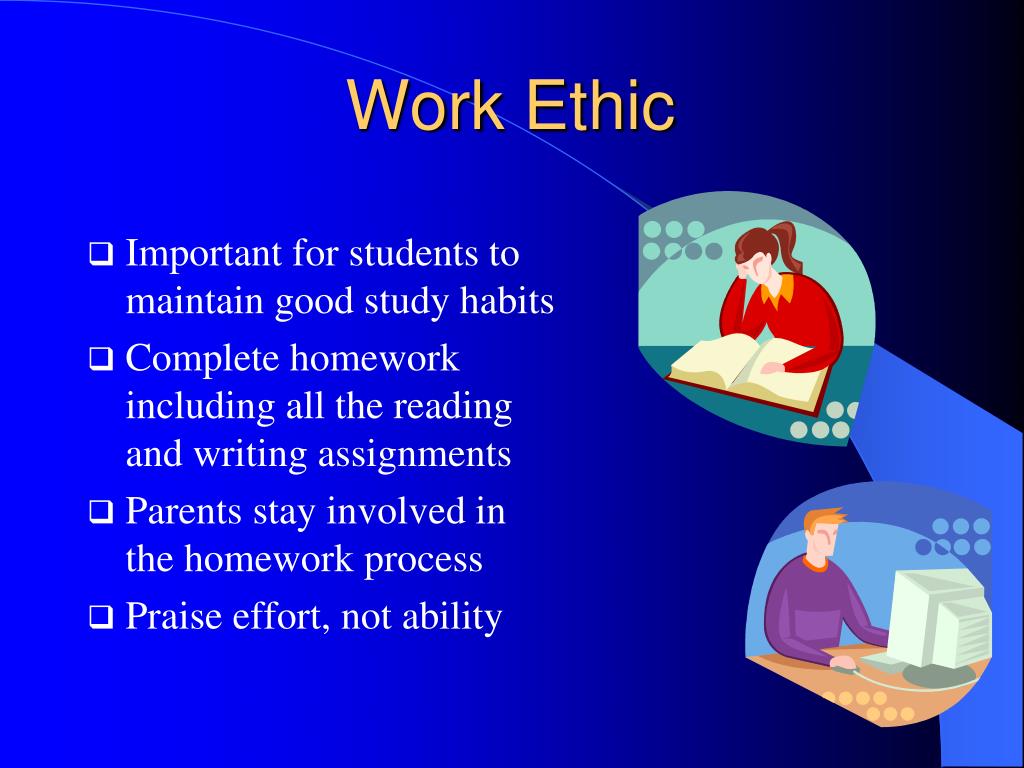 Work Ethic

❑ Important for students to maintain good study habits

❑ Complete homework including all the reading and writing assignments

❑ Parents stay involved in the homework process

❑ Praise effort, not ability